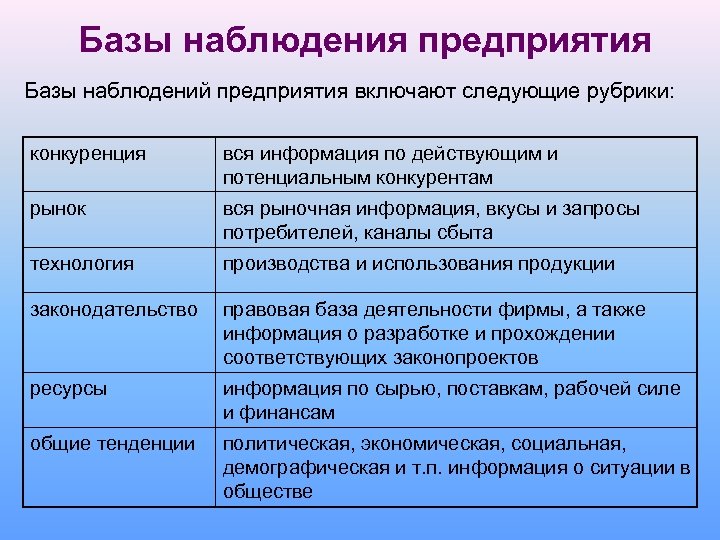 Базы наблюдения предприятия

Базы наблюдений предприятия включают следующие рубрики:

| конкуренция | вся информация по действующим и потенциальным конкурентам |
|---|---|
| рынок | вся рыночная информация, вкусы и запросы потребителей, каналы сбыта |
| технология | производства и использования продукции |
| законодательство | правовая база деятельности фирмы, а также информация о разработке и прохождении соответствующих законопроектов |
| ресурсы | информация по сырью, поставкам, рабочей силе и финансам |
| общие тенденции | политическая, экономическая, социальная, демографическая и т.п. информация о ситуации в обществе |